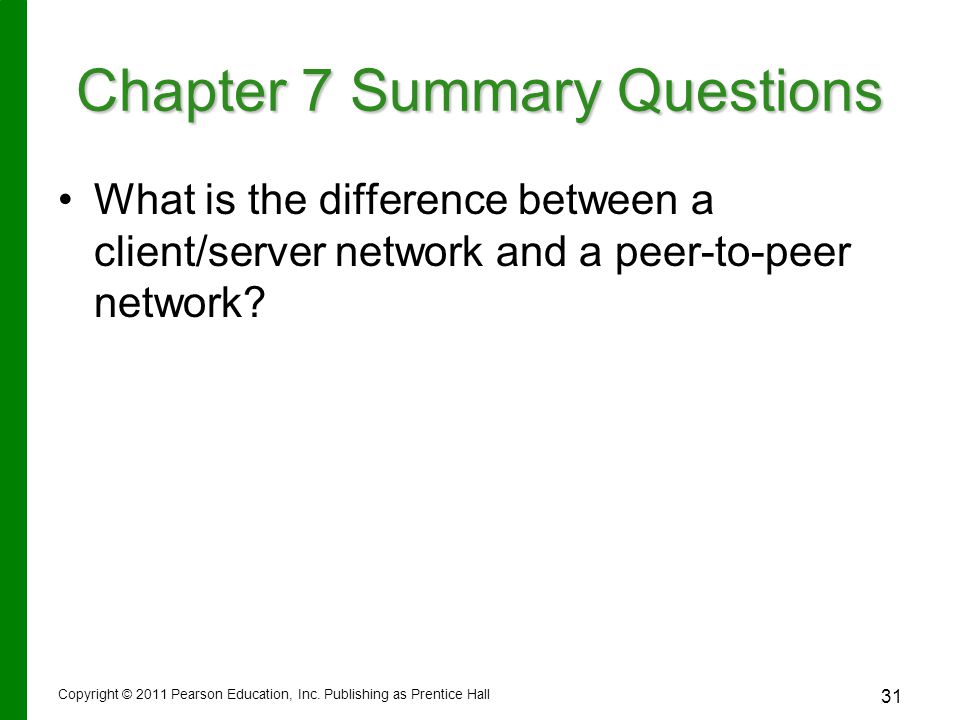 Chapter 7 Summary Questions

• What is the difference between a client/server network and a peer-to-peer network?

Copyright © 2011 Pearson Education, Inc. Publishing as Prentice Hall

31